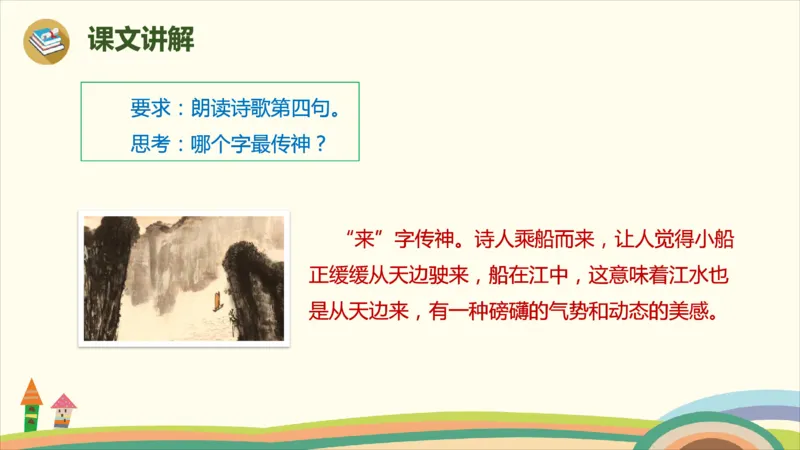 课文讲解

要求：朗读诗歌第四句。
思考：哪个字最传神？

“来”字传神。诗人乘船而来，让人觉得小船正缓缓从天边驶来，船在江中，这意味着江水也是从天边来，有一种磅礴的气势和动态的美感。